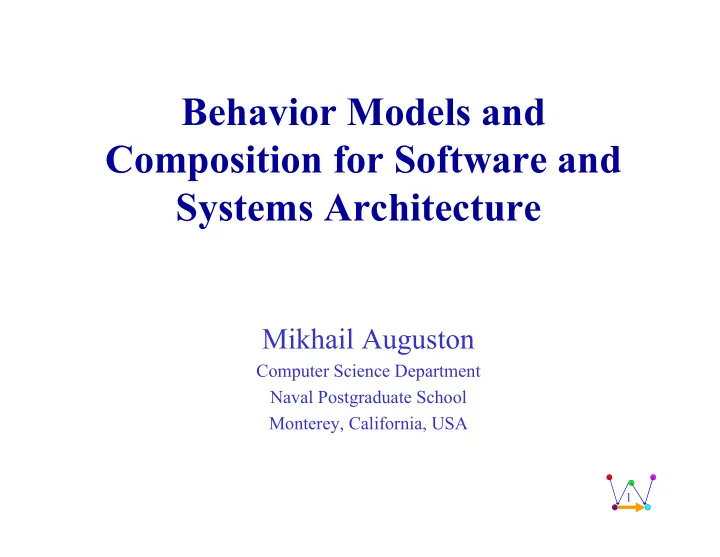 Behavior Models and Composition for Software and Systems Architecture

Mikhail Auguston

Computer Science Department
Naval Postgraduate School
Monterey, California, USA

1